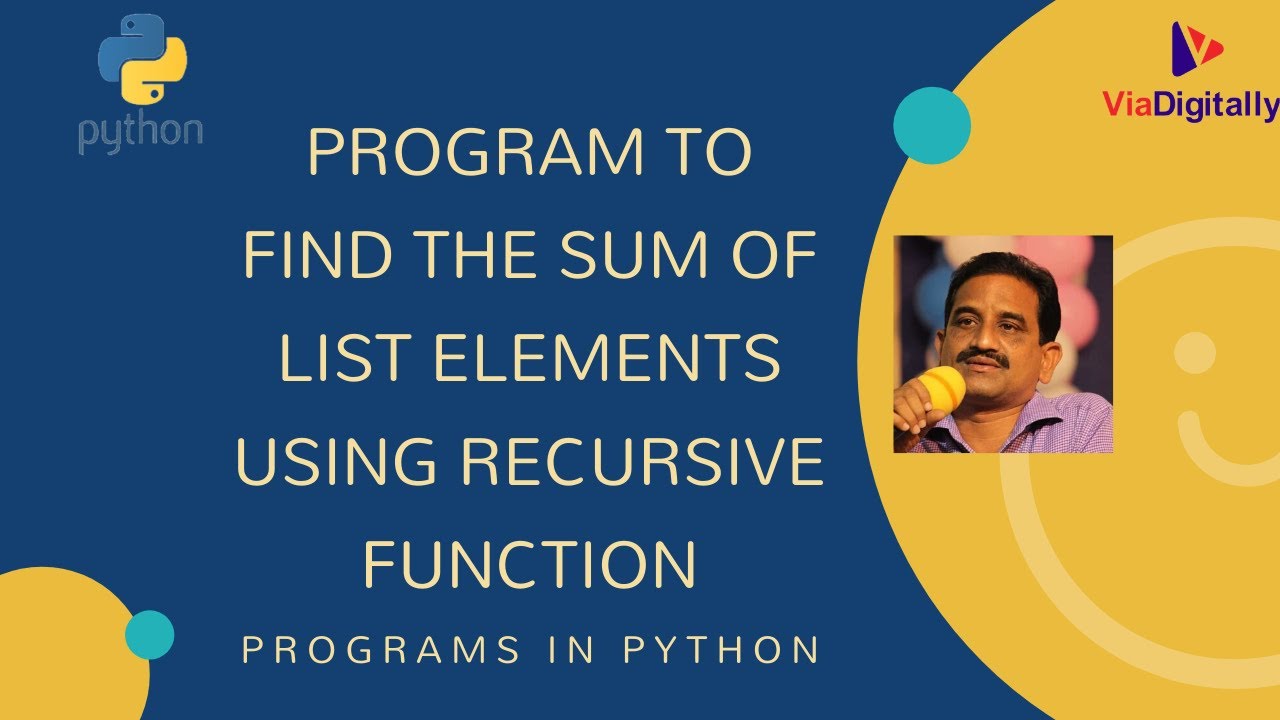 python

ViaDigitally

PROGRAM TO FIND THE SUM OF LIST ELEMENTS USING RECURSIVE FUNCTION

PROGRAMS IN PYTHON